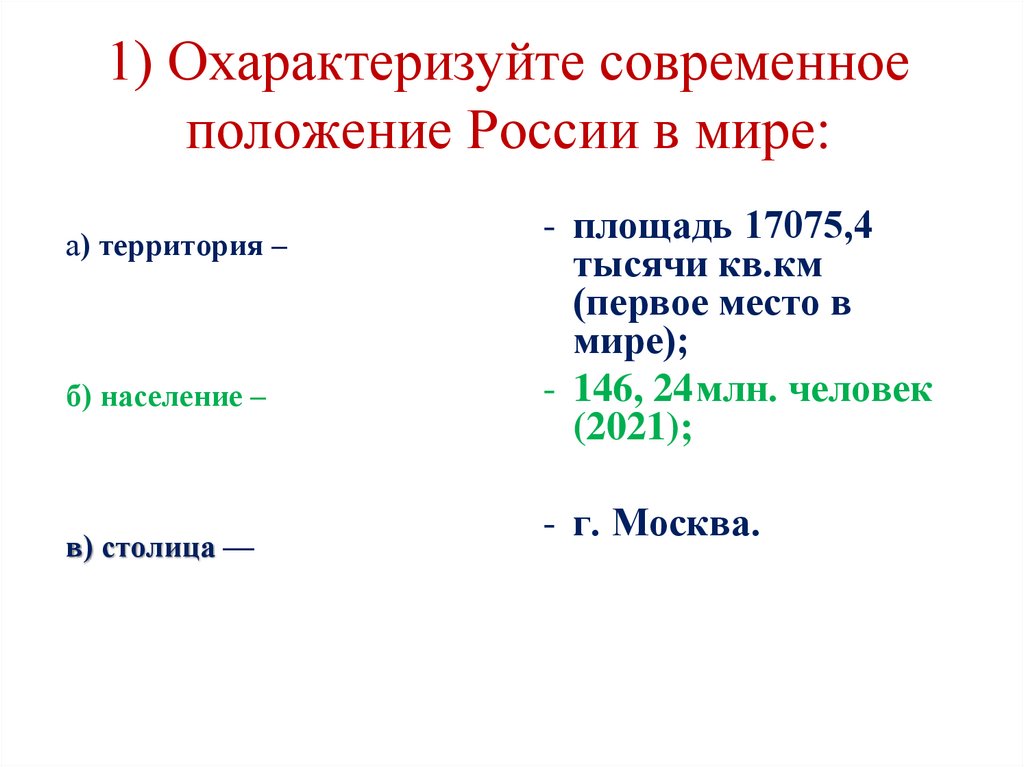 1) Охарактеризуйте современное положение России в мире:

а) территория –

б) население –

в) столица —

- площадь 17075,4 тысячи кв.км (первое место в мире);

- 146, 24млн. человек (2021);

- г. Москва.